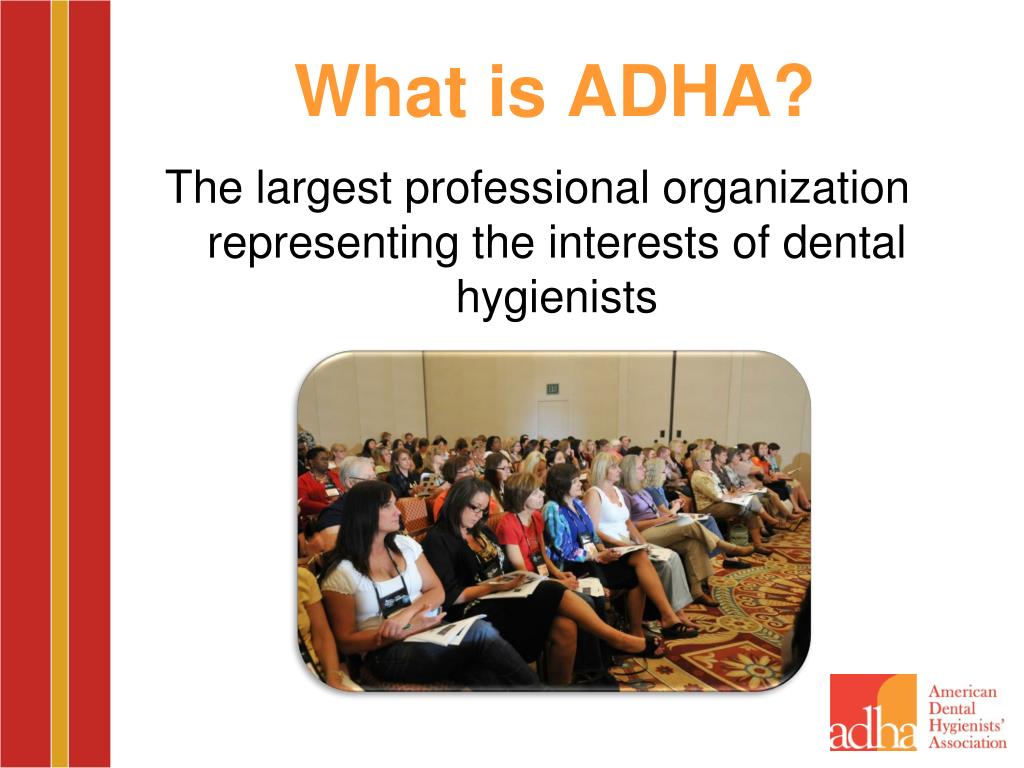 What is ADHA?

The largest professional organization representing the interests of dental hygienists

adha American Dental Hygienists' Association